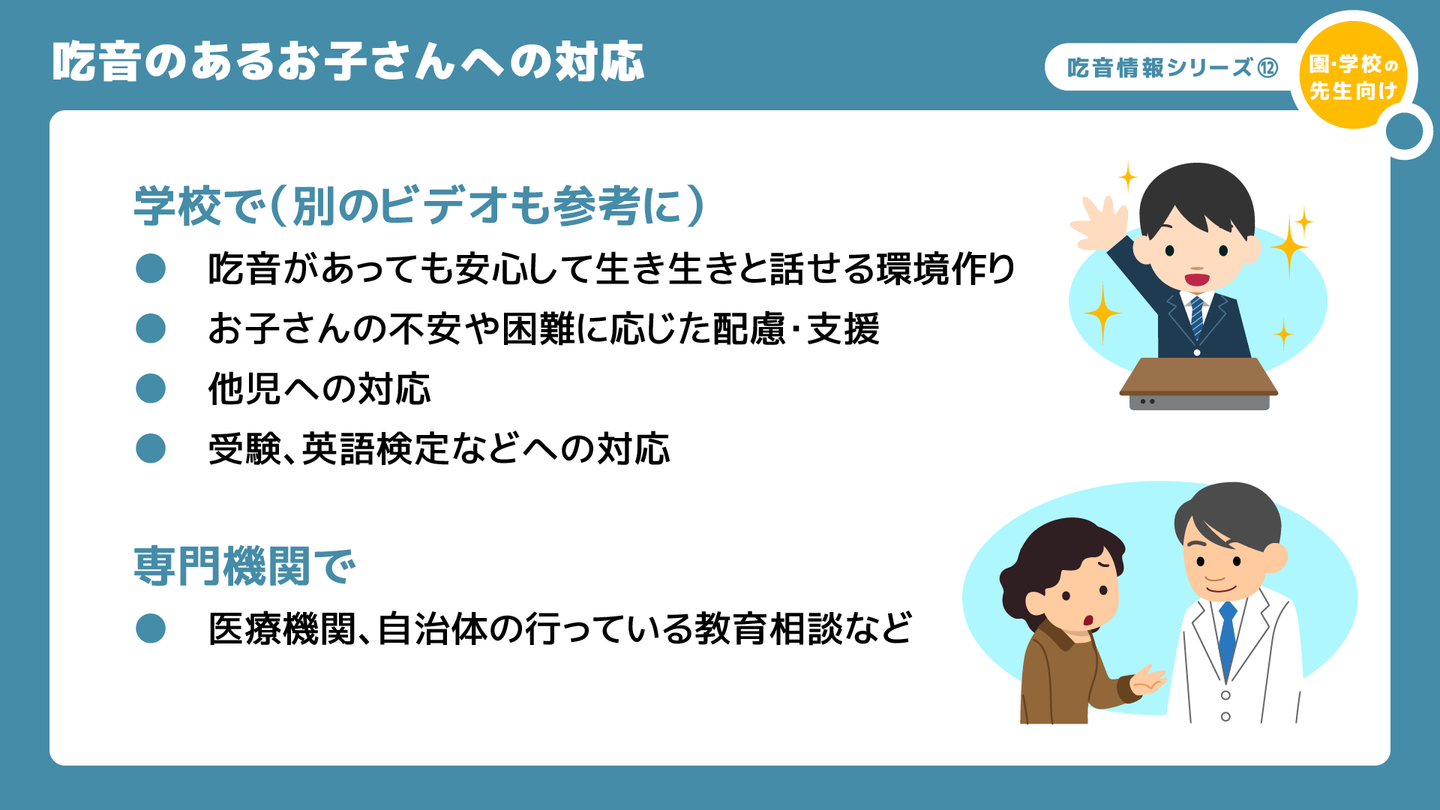 吃音のあるお子さんへの対応

吃音情報シリーズ⑫

園・学校の先生向け

学校で（別のビデオも参考に）

● 吃音があっても安心して生き生きと話せる環境作り
● お子さんの不安や困難に応じた配慮・支援
● 他児への対応
● 受験、英語検定などへの対応

専門機関で

● 医療機関、自治体の行っている教育相談など